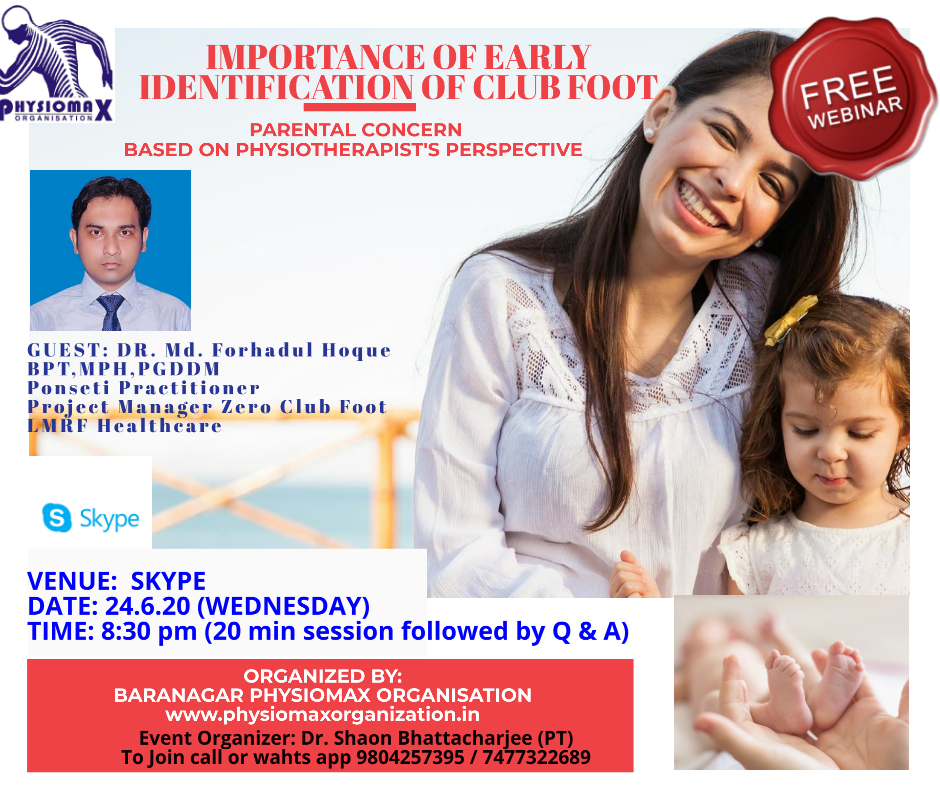 PHYSIOMAX ORGANISATION

IMPORTANCE OF EARLY IDENTIFICATION OF CLUB FOOT

PARENTAL CONCERN
BASED ON PHYSIOTHERAPIST'S PERSPECTIVE

FREE WEBINAR

GUEST: DR. Md. Forhadul Hoque
BPT,MPH,PGDDM
Ponseti Practitioner
Project Manager Zero Club Foot
LMRF Healthcare

Skype

VENUE: SKYPE
DATE: 24.6.20 (WEDNESDAY)
TIME: 8:30 pm (20 min session followed by Q & A)

ORGANIZED BY:
BARANAGAR PHYSIOMAX ORGANISATION
www.physiomaxorganization.in
Event Organizer: Dr. Shaon Bhattacharjee (PT)
To Join call or wahts app 9804257395 / 7477322689